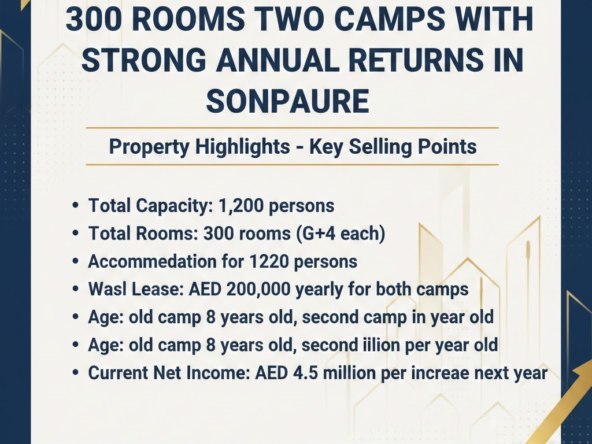 300 ROOMS TWO CAMPS WITH STRONG ANNUAL RETURNS IN SONPAURE

Property Highlights - Key Selling Points

• Total Capacity: 1,200 persons
• Total Rooms: 300 rooms (G+4 each)
• Accommedation for 1220 persons
• Wasl Lease: AED 200,000 yearly for both camps
• Age: old camp 8 years old, second camp in year old
• Age: old camp 8 years old, second iilion per year old
• Current Net Income: AED 4.5 million per increae next year